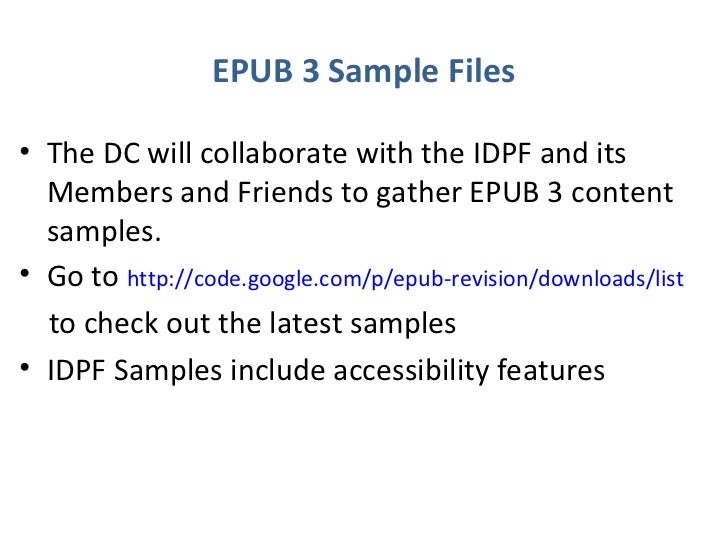 EPUB 3 Sample Files

• The DC will collaborate with the IDPF and its Members and Friends to gather EPUB 3 content samples.
• Go to http://code.google.com/p/epub-revision/downloads/list to check out the latest samples
• IDPF Samples include accessibility features